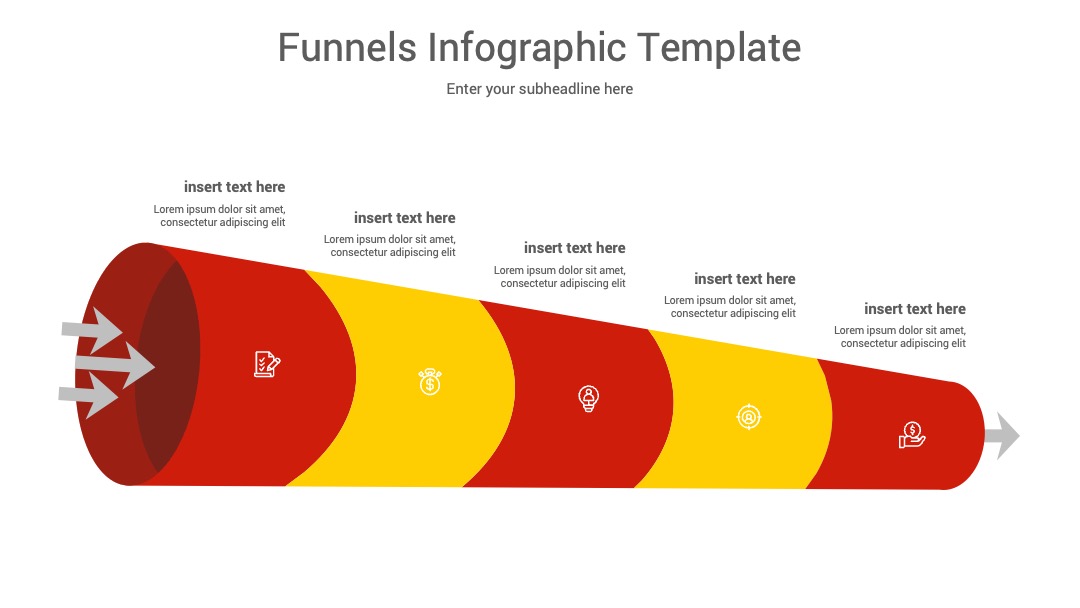 Funnels Infographic Template

Enter your subheadline here

insert text here

Lorem ipsum dolor sit amet, consectetur adipiscing elit

insert text here

Lorem ipsum dolor sit amet, consectetur adipiscing elit

insert text here

Lorem ipsum dolor sit amet, consectetur adipiscing elit

insert text here

Lorem ipsum dolor sit amet, consectetur adipiscing elit

insert text here

Lorem ipsum dolor sit amet, consectetur adipiscing elit